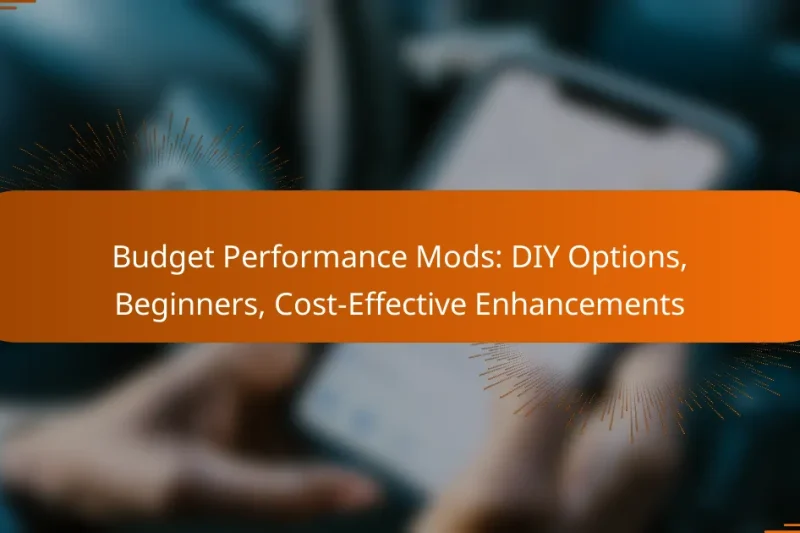 Budget Performance Mods: DIY Options, Beginners, Cost-Effective Enhancements